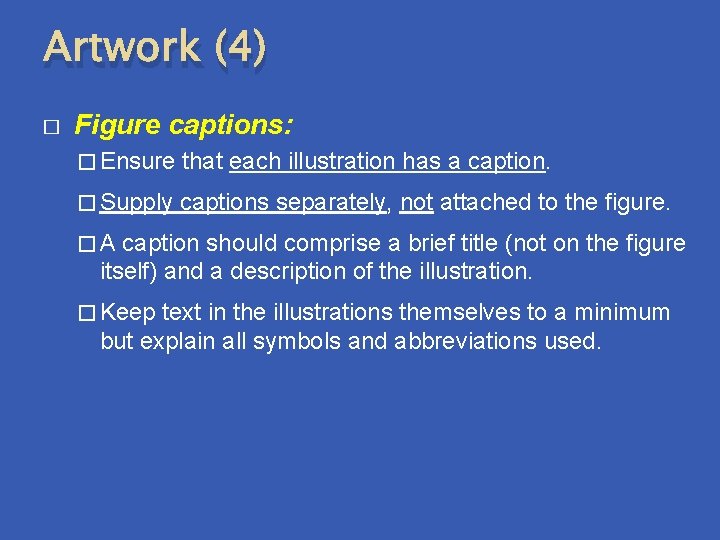 Artwork (4)

□ Figure captions:

□ Ensure that each illustration has a caption.

□ Supply captions separately, not attached to the figure.

□ A caption should comprise a brief title (not on the figure itself) and a description of the illustration.

□ Keep text in the illustrations themselves to a minimum but explain all symbols and abbreviations used.